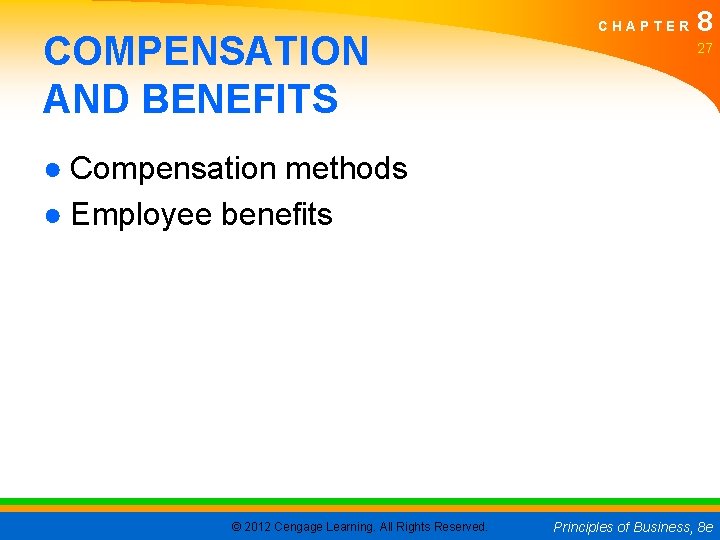 CHAPTER 8
27

COMPENSATION AND BENEFITS

● Compensation methods
● Employee benefits

© 2012 Cengage Learning. All Rights Reserved.

Principles of Business, 8e